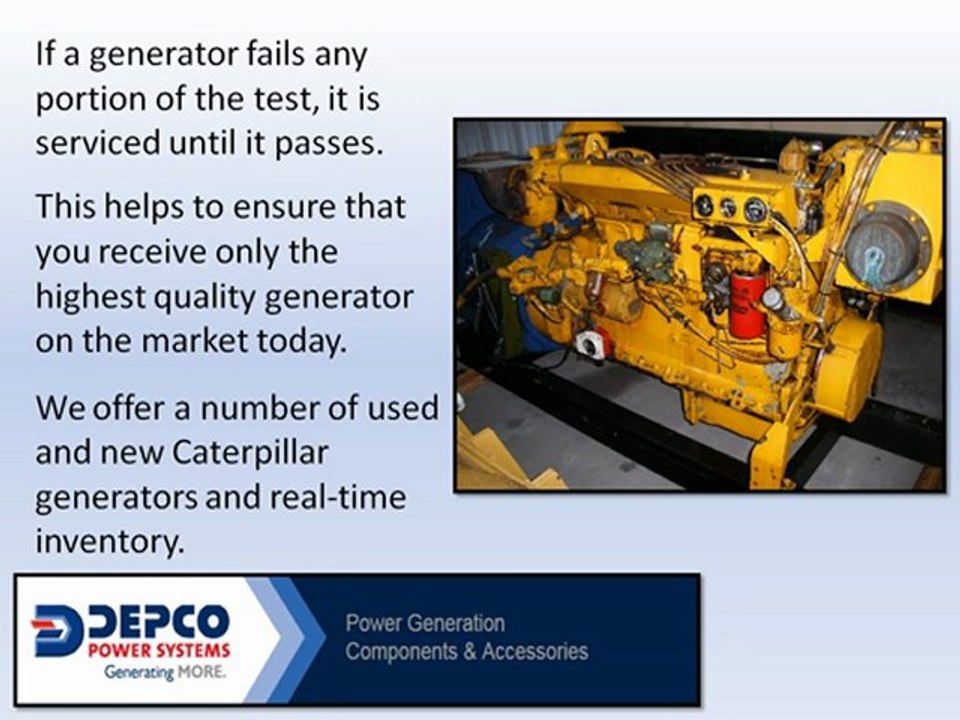 If a generator fails any portion of the test, it is serviced until it passes.

This helps to ensure that you receive only the highest quality generator on the market today.

We offer a number of used and new Caterpillar generators and real-time inventory.

DEPCO
POWER SYSTEMS
Generating MORE.

Power Generation
Components & Accessories